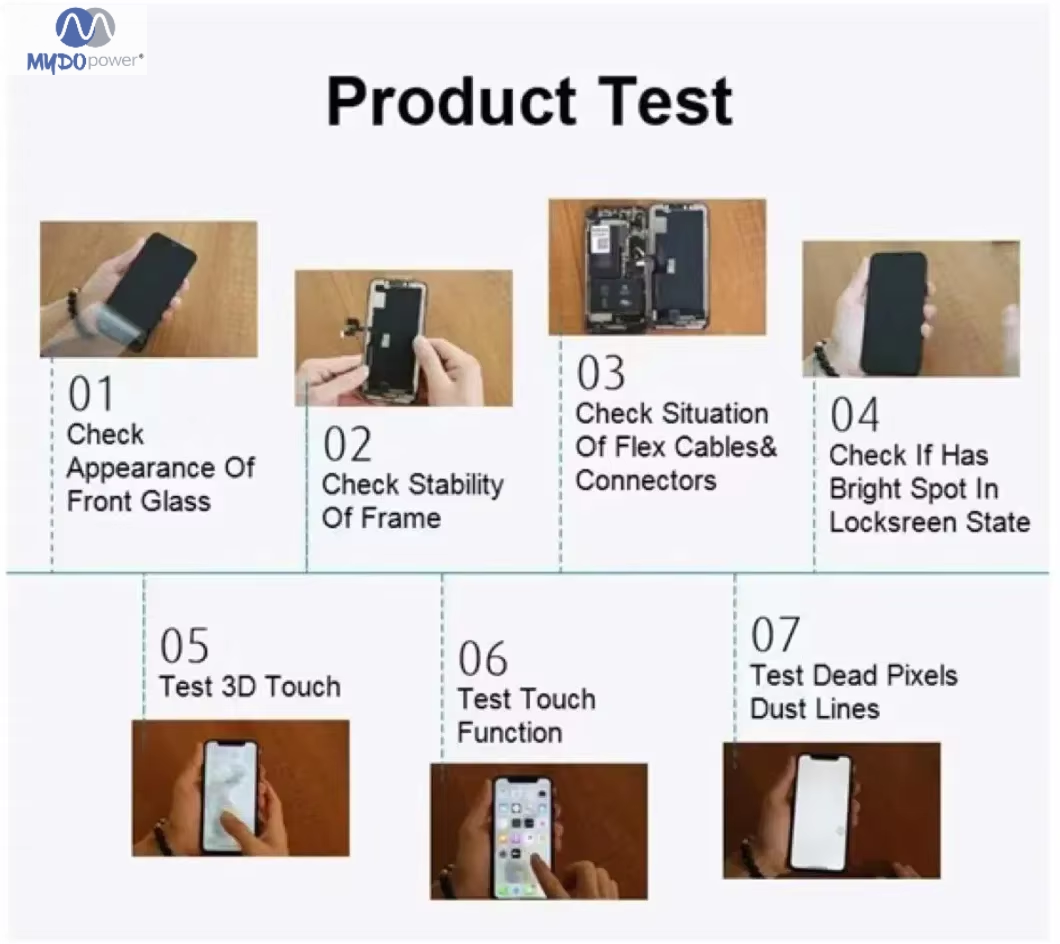 MYDOpower®

Product Test

01
Check Appearance Of Front Glass

02
Check Stability Of Frame

03
Check Situation Of Flex Cables& Connectors

04
Check If Has Bright Spot In Locksreen State

05
Test 3D Touch

06
Test Touch Function

07
Test Dead Pixels Dust Lines